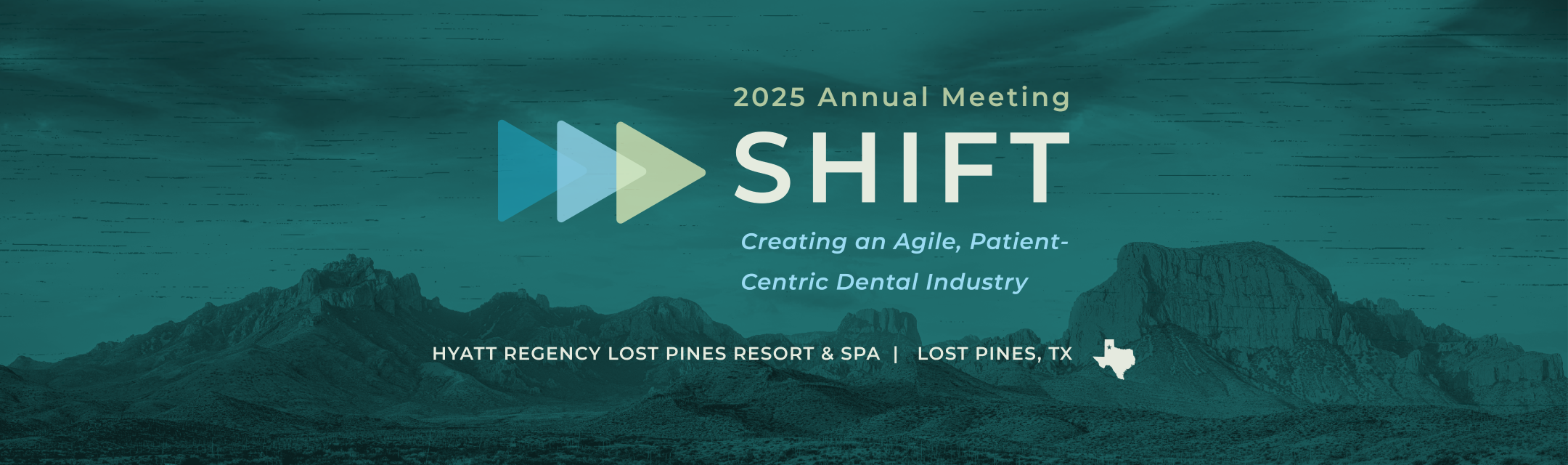 2025 Annual Meeting

SHIFT

Creating an Agile, Patient-Centric Dental Industry

HYATT REGENCY LOST PINES RESORT & SPA | LOST PINES, TX